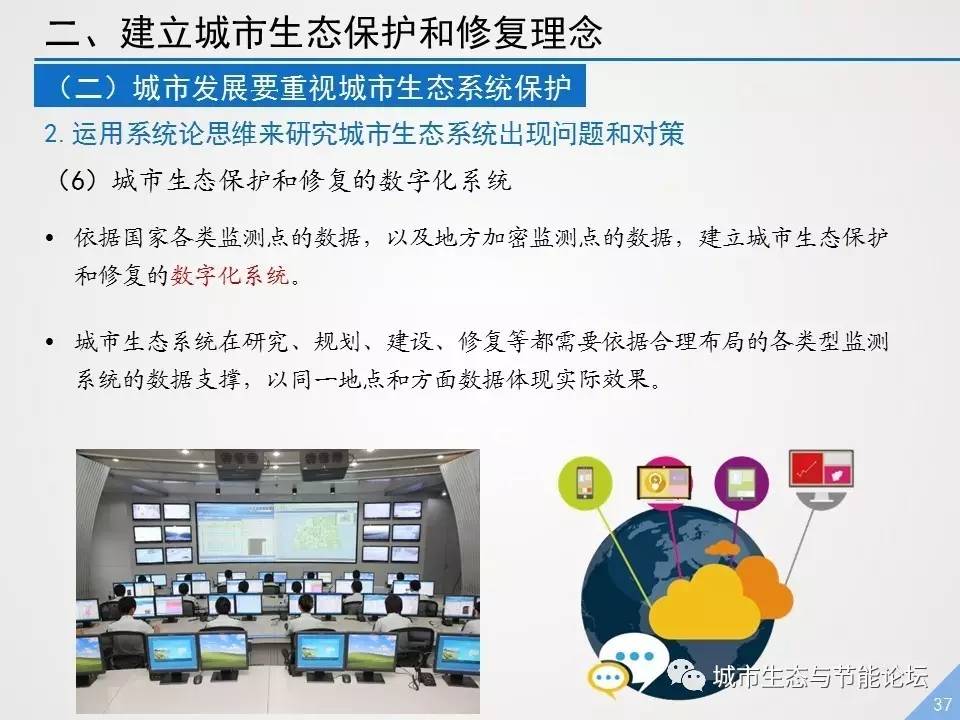 二、建立城市生态保护和修复理念

（二）城市发展要重视城市生态系统保护

2. 运用系统论思维来研究城市生态系统出现问题和对策

（6）城市生态保护和修复的数字化系统

• 依据国家各类监测点的数据，以及地方加密监测点的数据，建立城市生态保护和修复的数字化系统。

• 城市生态系统在研究、规划、建设、修复等都需要依据合理布局的各类型监测系统的数据支撑，以同一地点和方面数据体现实际效果。

城市生态与节能论坛

37